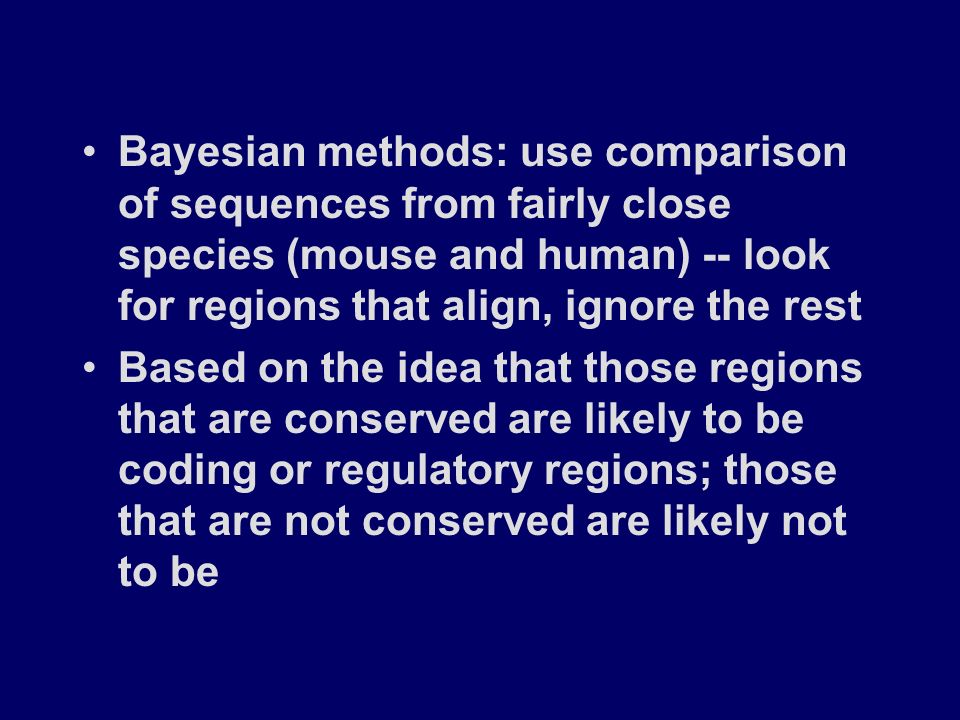 • Bayesian methods: use comparison of sequences from fairly close species (mouse and human) -- look for regions that align, ignore the rest

• Based on the idea that those regions that are conserved are likely to be coding or regulatory regions; those that are not conserved are likely not to be